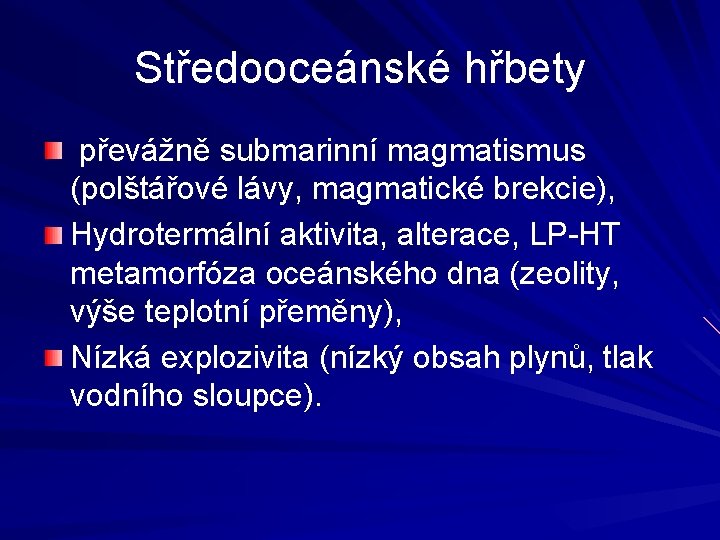 Středooceánské hřbety

převážně submarinní magmatismus (polštářové lávy, magmatické brekcie),

Hydrotermální aktivita, alterace, LP-HT metamorfóza oceánského dna (zeolity, výše teplotní přeměny),

Nízká explozivita (nízký obsah plynů, tlak vodního sloupce).